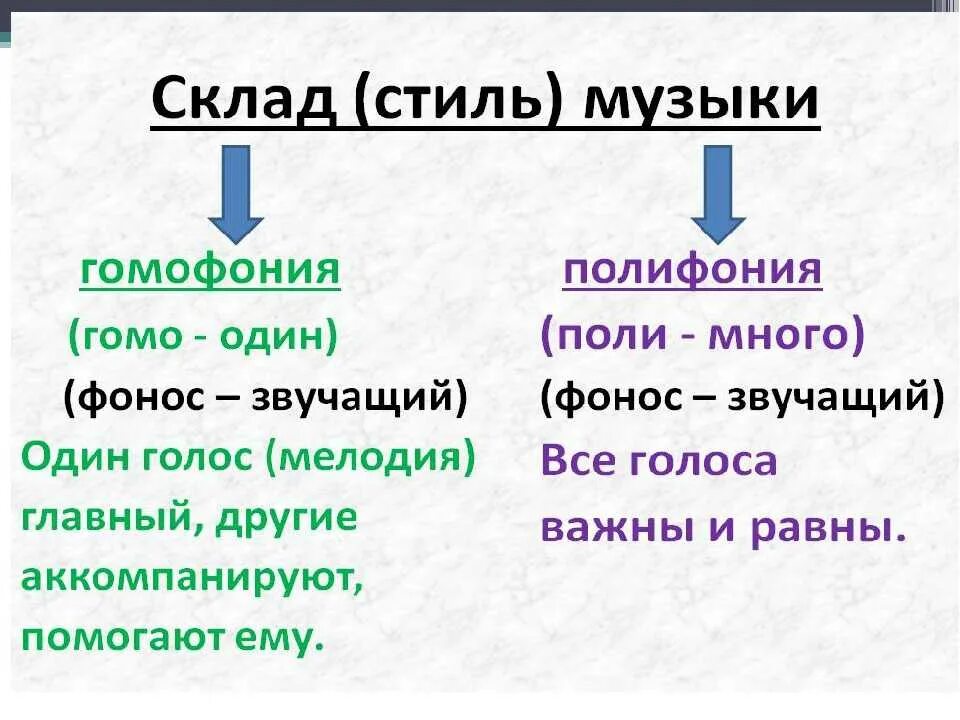 Склад (стиль) музыки

гомофония
(гомо - один)
(фонос – звучащий)
Один голос (мелодия) главный, другие аккомпанируют, помогают ему.

полифония
(поли - много)
(фонос – звучащий)
Все голоса важны и равны.